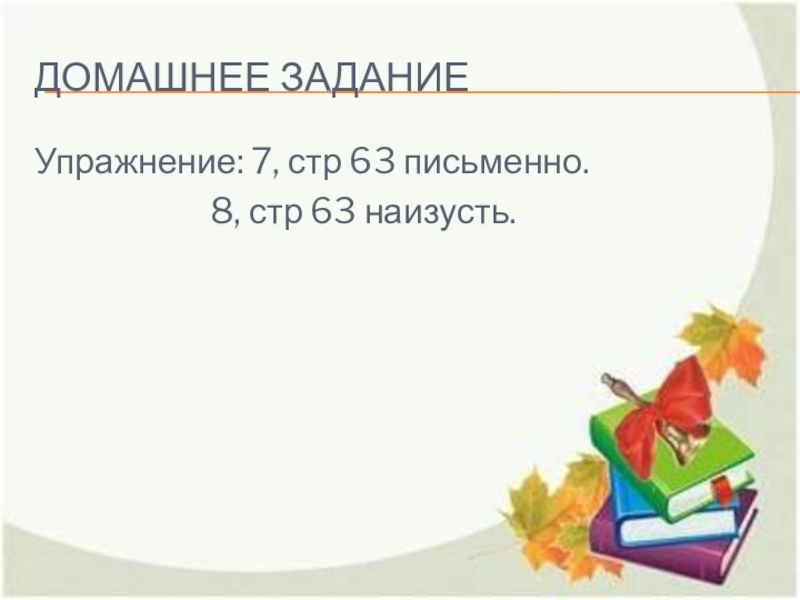 ДОМАШНЕЕ ЗАДАНИЕ

Упражнение: 7, стр 63 письменно.
8, стр 63 наизусть.